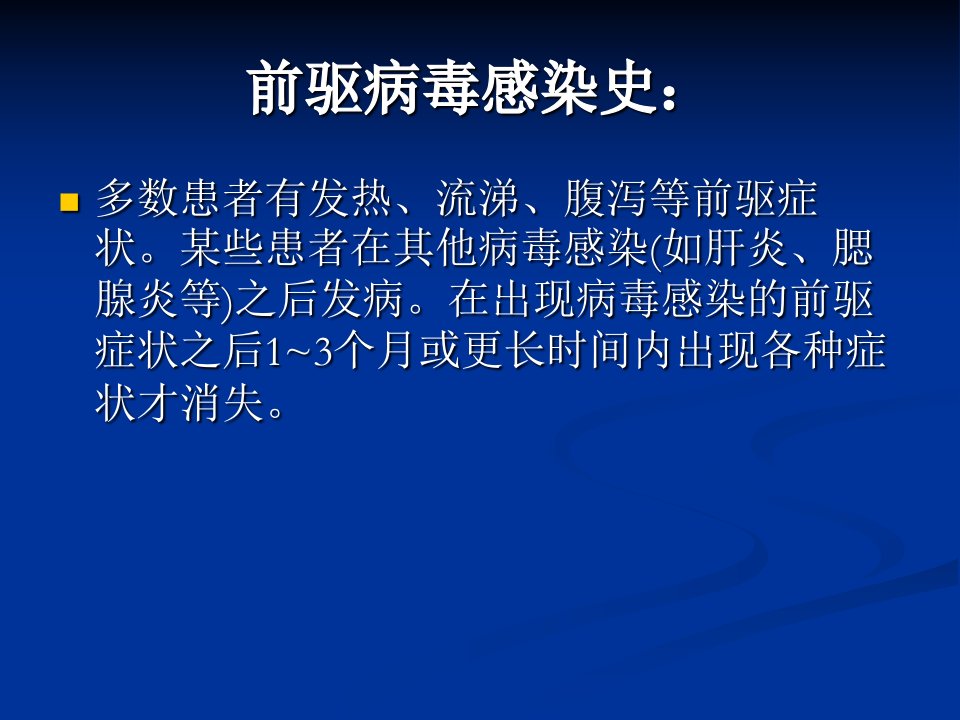 前驱病毒感染史：

多数患者有发热、流涕、腹泻等前驱症状。某些患者在其他病毒感染(如肝炎、腮腺炎等)之后发病。在出现病毒感染的前驱症状之后1~3个月或更长时间内出现各种症状才消失。